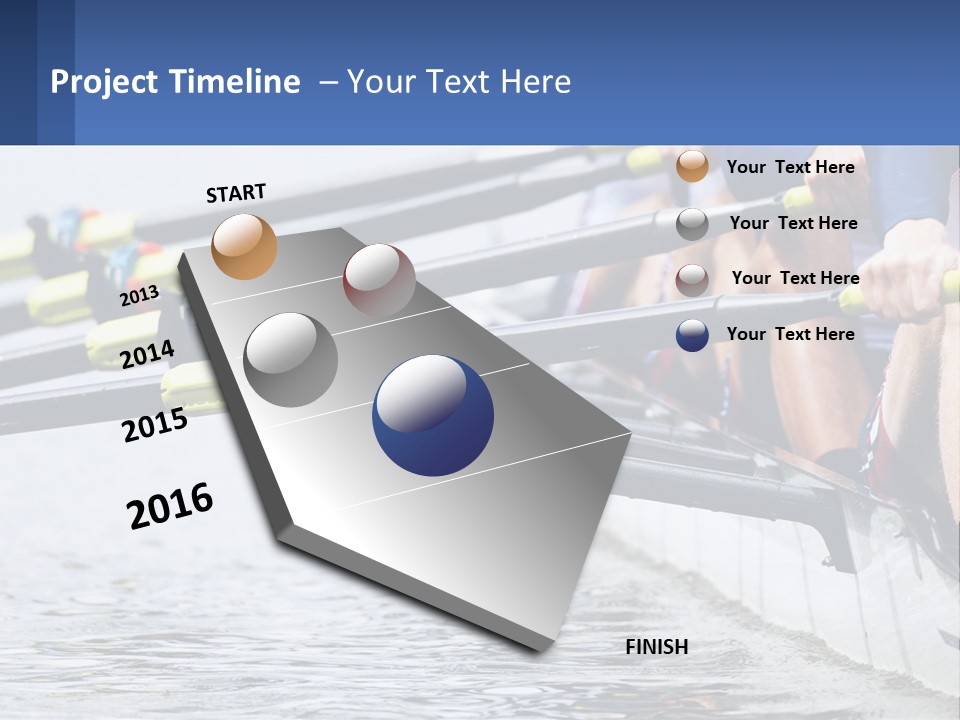 Project Timeline – Your Text Here

START

2013

2014

2015

2016

FINISH

Your Text Here

Your Text Here

Your Text Here

Your Text Here